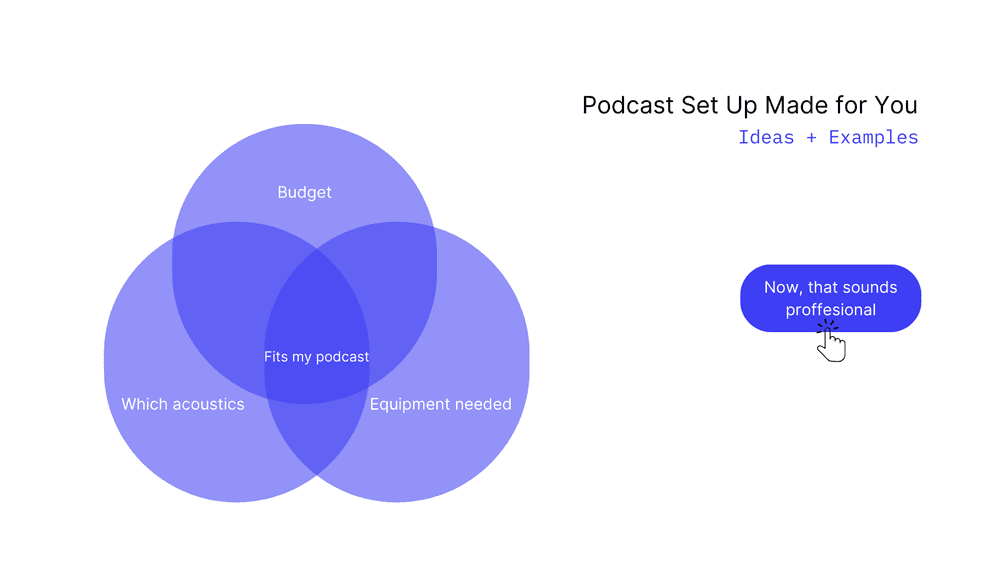 Podcast Set Up Made for You
Ideas + Examples

Budget

Fits my podcast

Which acoustics

Equipment needed

Now, that sounds proffesional